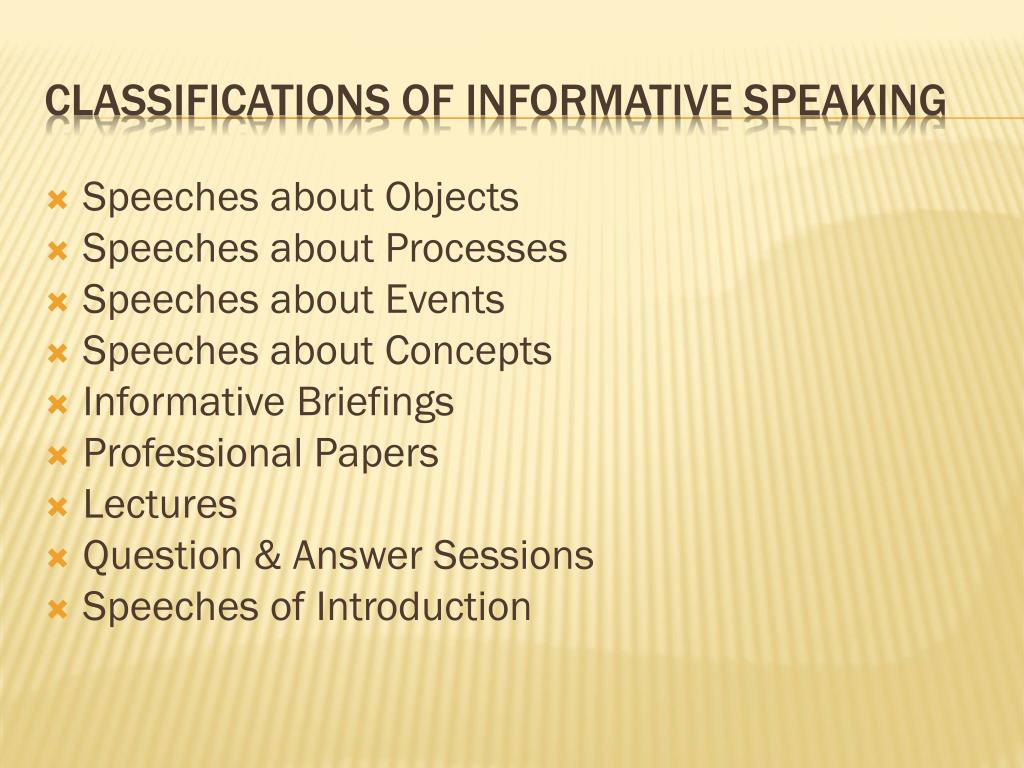 CLASSIFICATIONS OF INFORMATIVE SPEAKING

Speeches about Objects
Speeches about Processes
Speeches about Events
Speeches about Concepts
Informative Briefings
Professional Papers
Lectures
Question & Answer Sessions
Speeches of Introduction